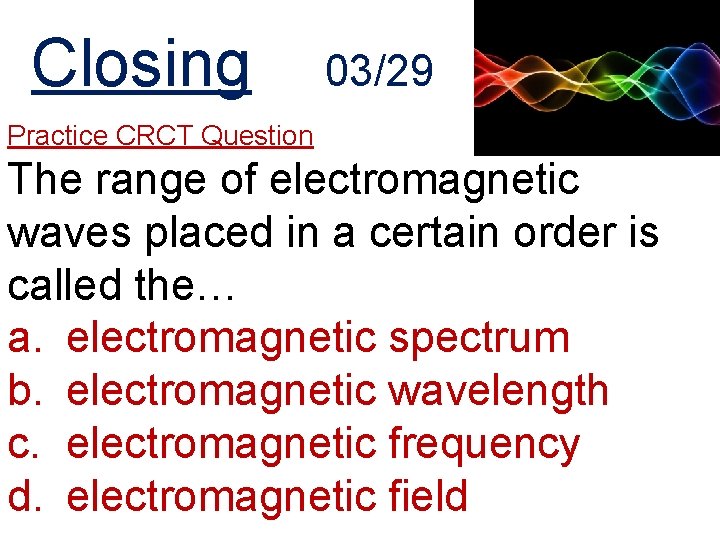 Closing 03/29

Practice CRCT Question

The range of electromagnetic waves placed in a certain order is called the…

a. electromagnetic spectrum
b. electromagnetic wavelength
c. electromagnetic frequency
d. electromagnetic field